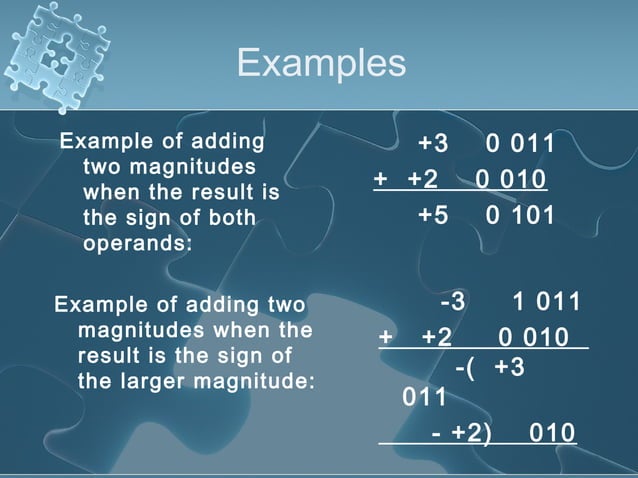 Examples

Example of adding two magnitudes when the result is the sign of both operands:

+3 0 011
+ +2 0 010
+5 0 101

Example of adding two magnitudes when the result is the sign of the larger magnitude:

-3 1 011
+ +2 0 010
-( +3
011
- +2) 010